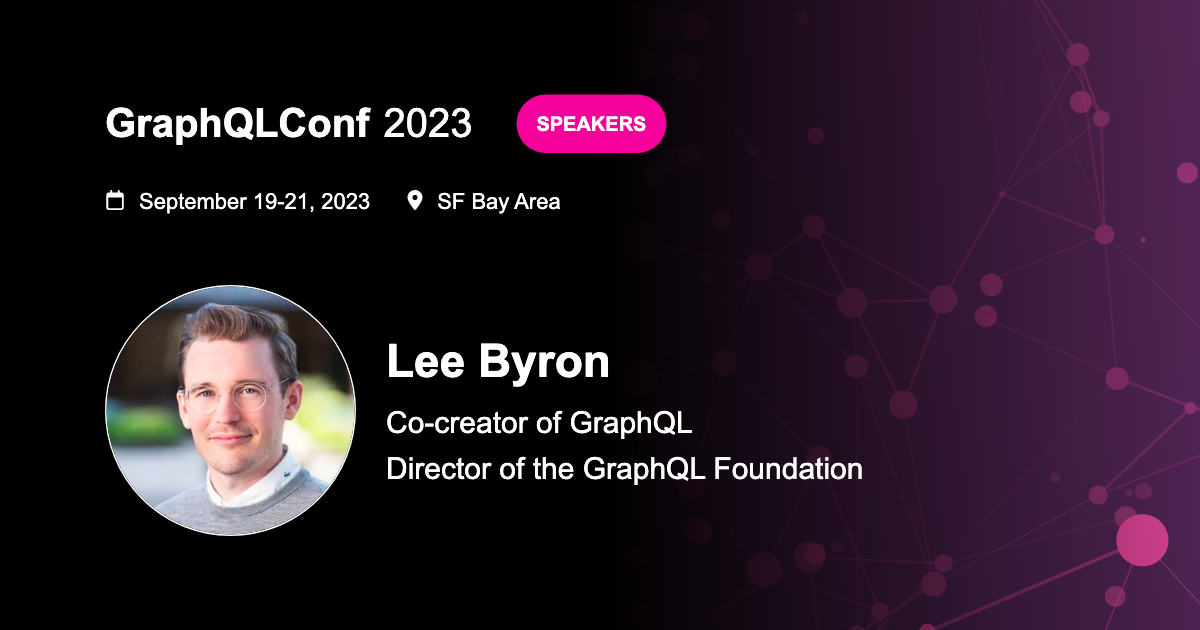 GraphQLConf 2023 SPEAKERS

September 19-21, 2023 SF Bay Area

Lee Byron

Co-creator of GraphQL

Director of the GraphQL Foundation